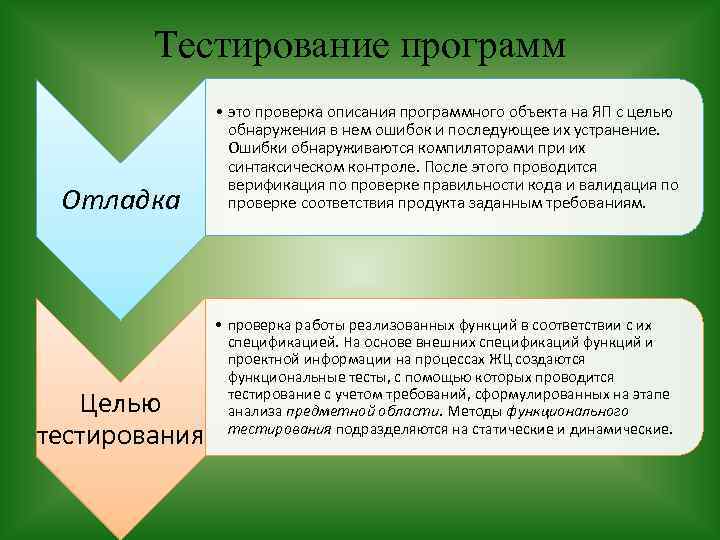 Тестирование программ

Отладка

• это проверка описания программного объекта на ЯП с целью обнаружения в нем ошибок и последующее их устранение. Ошибки обнаруживаются компиляторами при их синтаксическом контроле. После этого проводится верификация по проверке правильности кода и валидация по проверке соответствия продукта заданным требованиям.

Целью тестирования

• проверка работы реализованных функций в соответствии с их спецификацией. На основе внешних спецификаций функций и проектной информации на процессах ЖЦ создаются функциональные тесты, с помощью которых проводится тестирование с учетом требований, сформулированных на этапе анализа предметной области. Методы функционального тестирования подразделяются на статические и динамические.